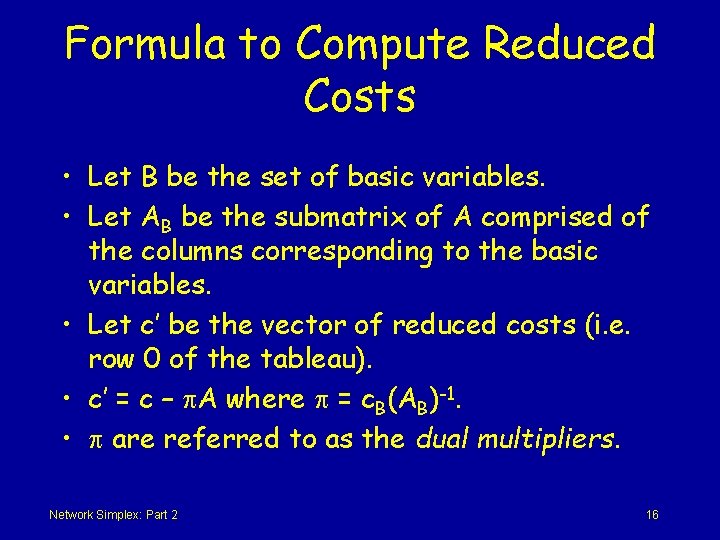 Formula to Compute Reduced Costs

• Let B be the set of basic variables.
• Let $A_B$ be the submatrix of A comprised of the columns corresponding to the basic variables.
• Let c' be the vector of reduced costs (i.e. row 0 of the tableau).
• $c' = c - \pi A$ where $\pi = c_B(A_B)^{-1}$.
• $\pi$ are referred to as the dual multipliers.

Network Simplex: Part 2

16